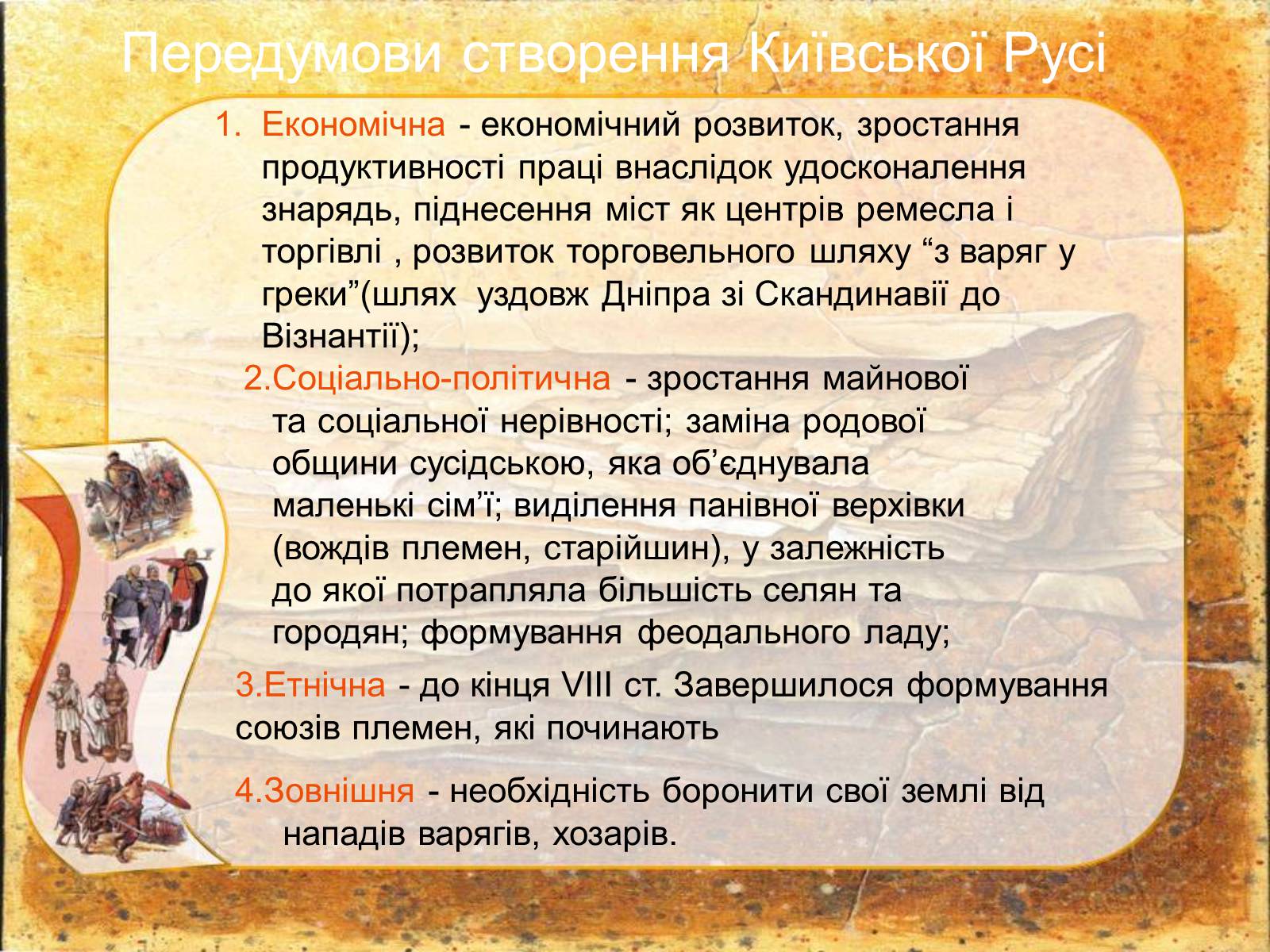 Передумови створення Київської Русі

1. Економічна - економічний розвиток, зростання продуктивності праці внаслідок удосконалення знарядь, піднесення міст як центрів ремесла і торгівлі , розвиток торговельного шляху “з варяг у греки”(шлях  уздовж Дніпра зі Скандинавії до Візнантії);

2.Соціально-політична - зростання майнової та соціальної нерівності; заміна родової общини сусідською, яка об’єднувала маленькі сім’ї; виділення панівної верхівки (вождів племен, старійшин), у залежність до якої потрапляла більшість селян та городян; формування феодального ладу;

3.Етнічна - до кінця VIII ст. Завершилося формування союзів племен, які починають

4.Зовнішня - необхідність боронити свої землі від нападів варягів, хозарів.